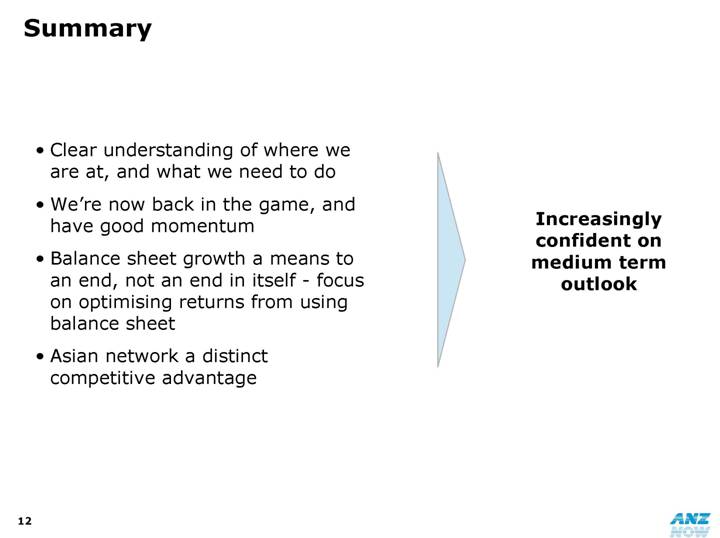 Summary

• Clear understanding of where we are at, and what we need to do

• We're now back in the game, and have good momentum

• Balance sheet growth a means to an end, not an end in itself - focus on optimising returns from using balance sheet

• Asian network a distinct competitive advantage

Increasingly confident on medium term outlook

12

ANZ NOW